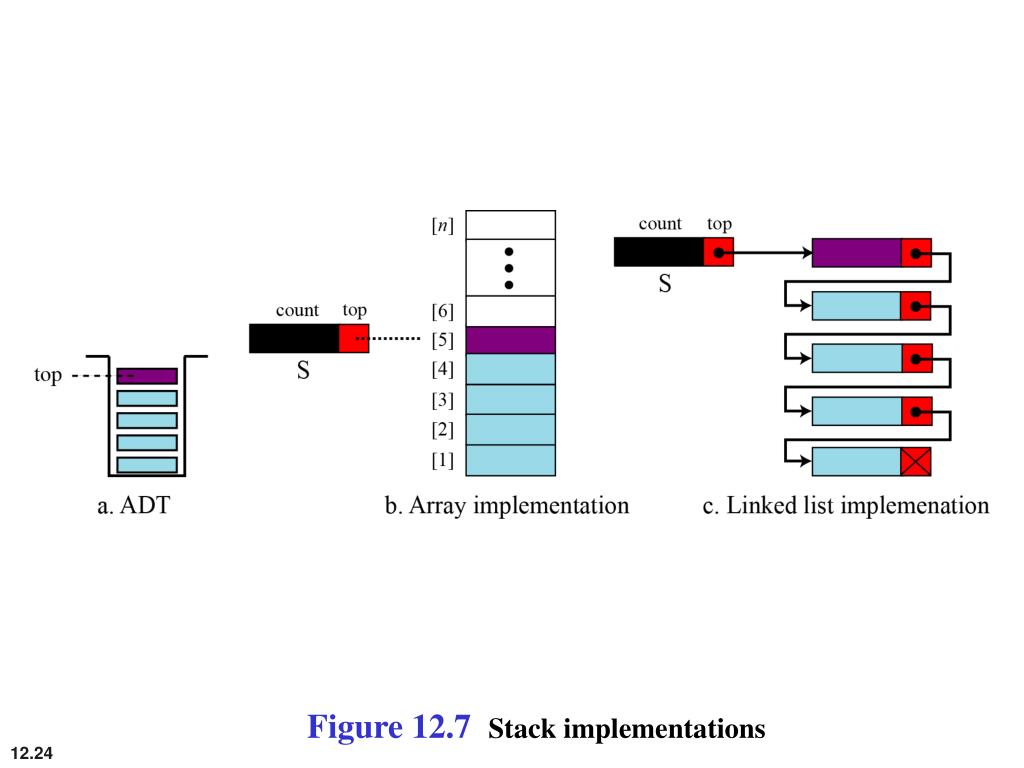 top

a. ADT

count top
S

[$n$]
[6]
[5]
[4]
[3]
[2]
[1]

b. Array implementation

count top
S

c. Linked list implemenation

Figure 12.7 Stack implementations

12.24